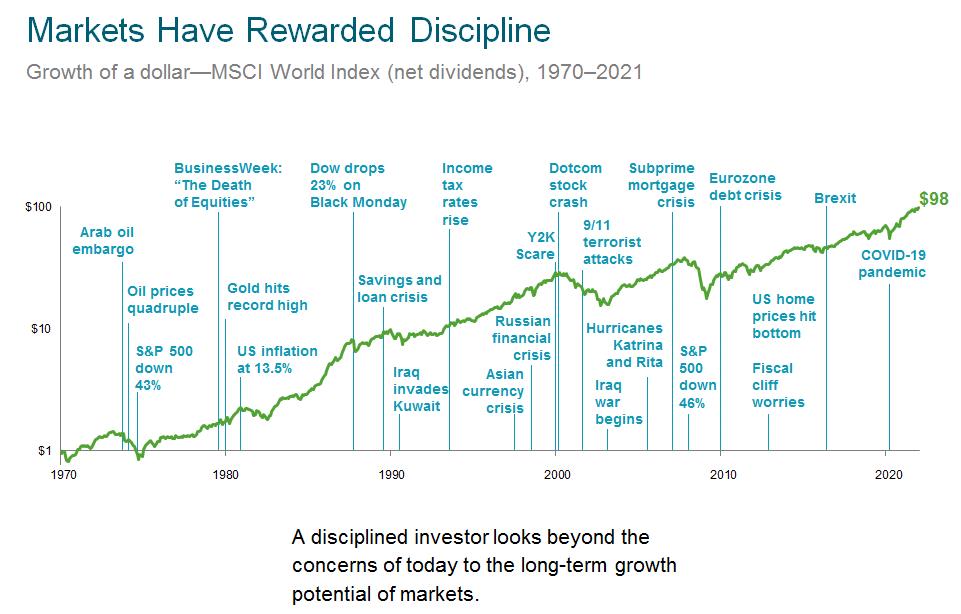 Markets Have Rewarded Discipline

Growth of a dollar—MSCI World Index (net dividends), 1970–2021

$100

$10

$1

Arab oil embargo

Oil prices quadruple

S&P 500 down 43%

BusinessWeek: "The Death of Equities"

Gold hits record high

US inflation at 13.5%

Dow drops 23% on Black Monday

Savings and loan crisis

Iraq invades Kuwait

Income tax rates rise

Asian currency crisis

Russian financial crisis

Y2K Scare

Dotcom stock crash

9/11 terrorist attacks

Iraq war begins

Hurricanes Katrina and Rita

Subprime mortgage crisis

S&P 500 down 46%

Eurozone debt crisis

US home prices hit bottom

Fiscal cliff worries

Brexit

COVID-19 pandemic

$98

1970

1980

1990

2000

2010

2020

A disciplined investor looks beyond the concerns of today to the long-term growth potential of markets.